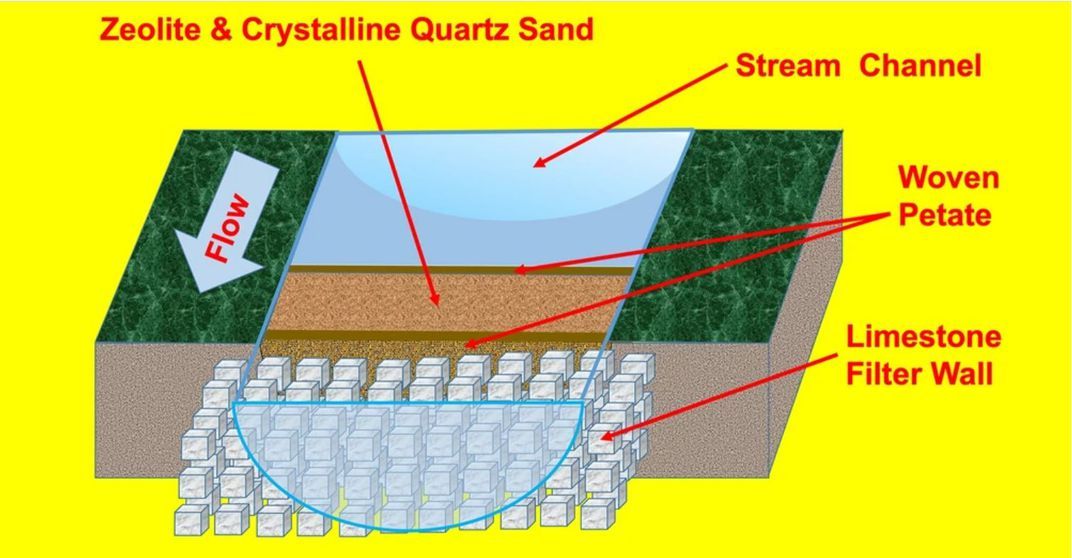 Zeolite & Crystalline Quartz Sand

Stream Channel

Flow

Woven Petate

Limestone Filter Wall